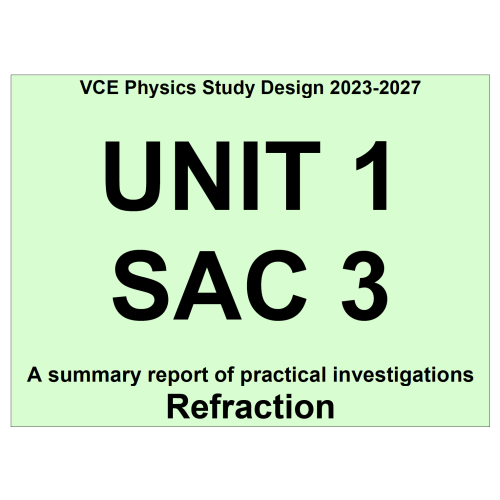 VCE Physics Study Design 2023-2027

UNIT 1
SAC 3

A summary report of practical investigations
Refraction